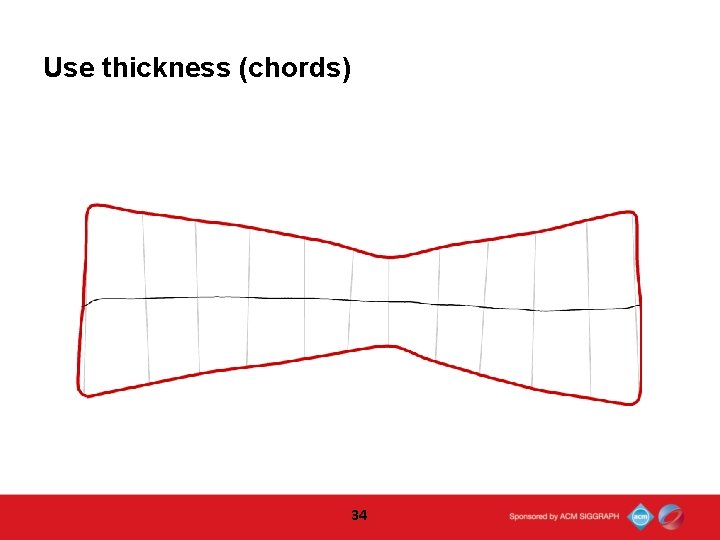 Use thickness (chords)

34

Sponsored by ACM SIGGRAPH acm